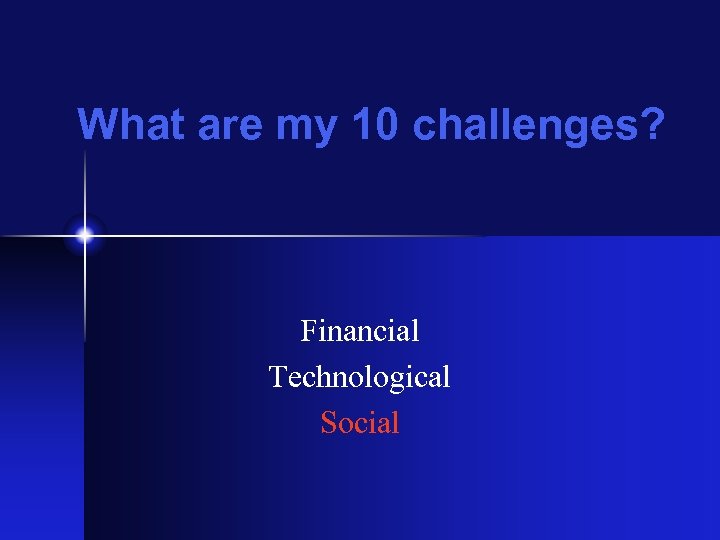 What are my 10 challenges?

Financial
Technological
Social